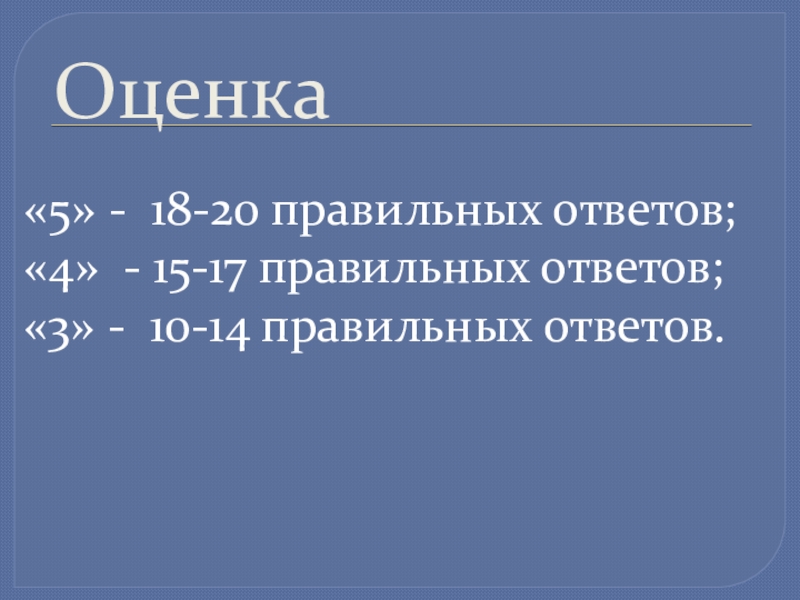 Оценка

«5» - 18-20 правильных ответов;
«4» - 15-17 правильных ответов;
«3» - 10-14 правильных ответов.